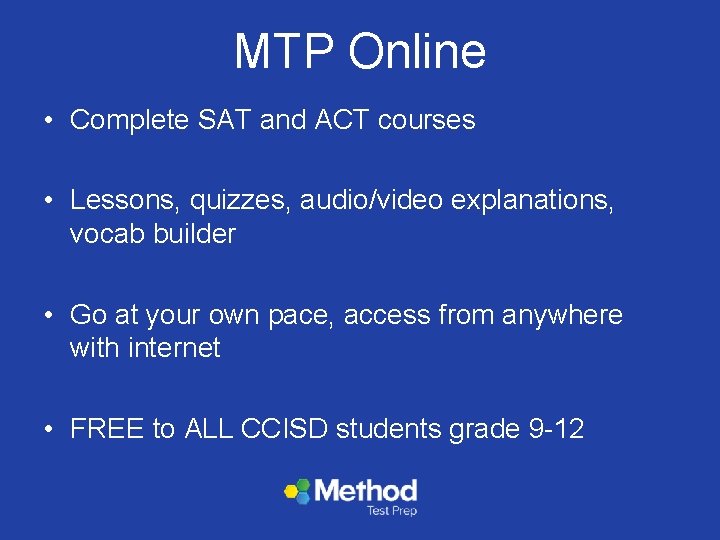 MTP Online

• Complete SAT and ACT courses

• Lessons, quizzes, audio/video explanations, vocab builder

• Go at your own pace, access from anywhere with internet

• FREE to ALL CCISD students grade 9-12

Method
Test Prep